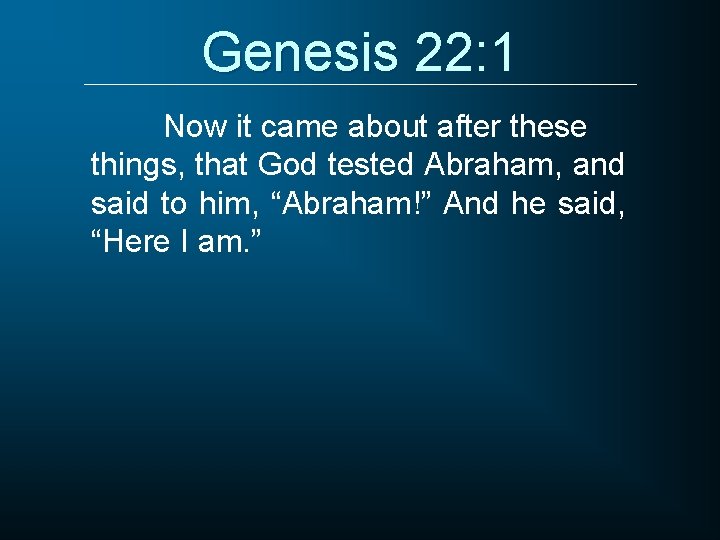 Genesis 22:1

Now it came about after these things, that God tested Abraham, and said to him, "Abraham!" And he said, "Here I am."